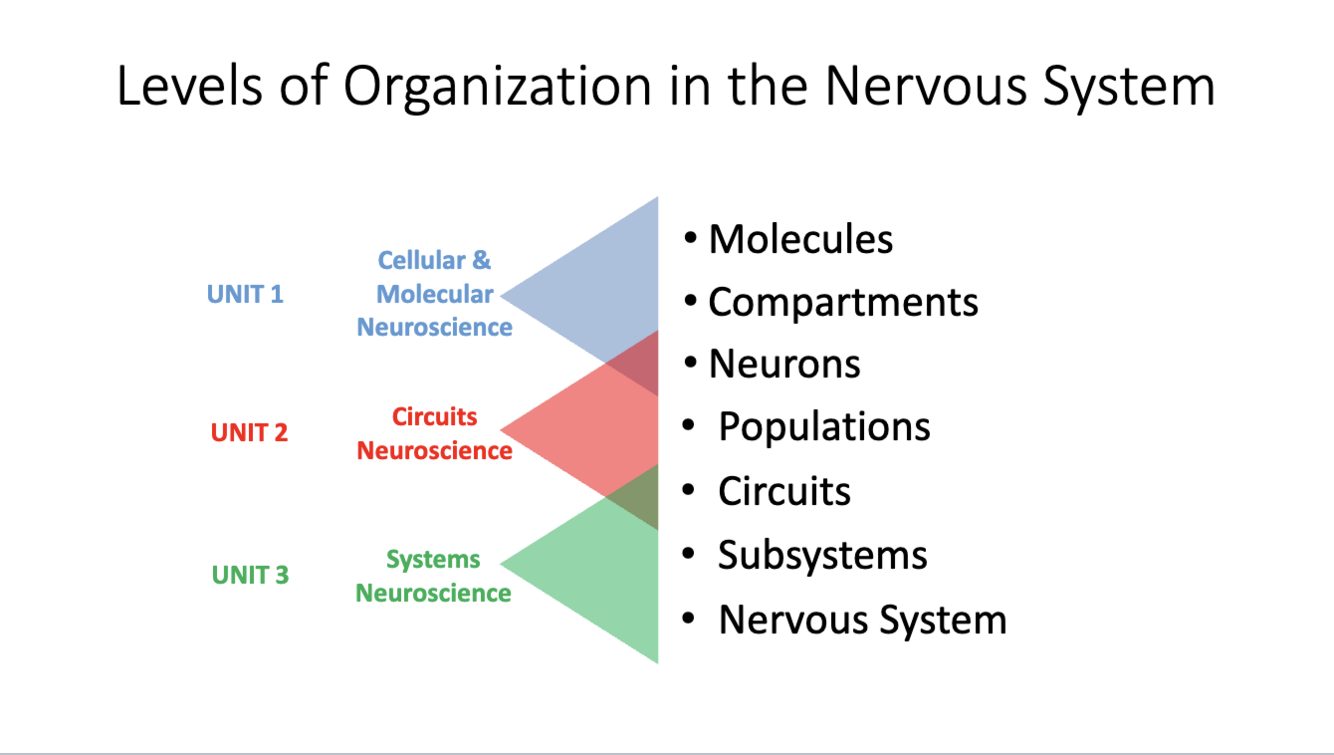 Levels of Organization in the Nervous System

UNIT 1 Cellular & Molecular Neuroscience

UNIT 2 Circuits Neuroscience

UNIT 3 Systems Neuroscience

• Molecules
• Compartments
• Neurons
• Populations
• Circuits
• Subsystems
• Nervous System